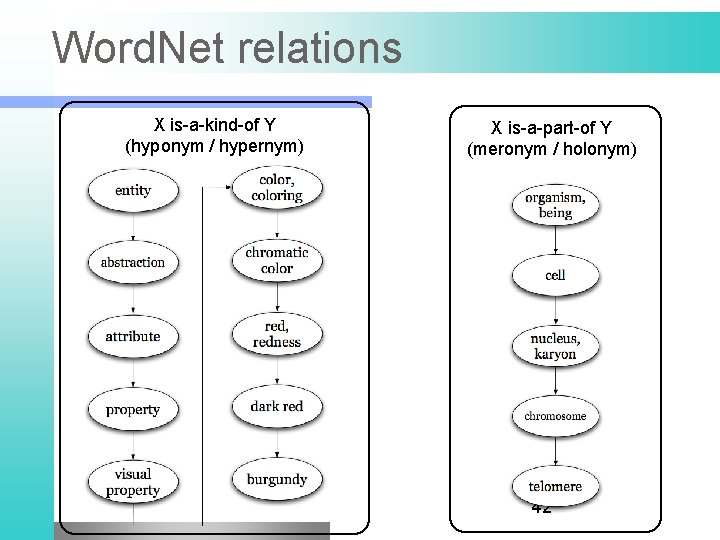 WordNet relations

X is-a-kind-of Y
(hyponym / hypernym)

entity

abstraction

attribute

property

visual property

color, coloring

chromatic color

red, redness

dark red

burgundy

X is-a-part-of Y
(meronym / holonym)

organism, being

cell

nucleus, karyon

chromosome

telomere

42